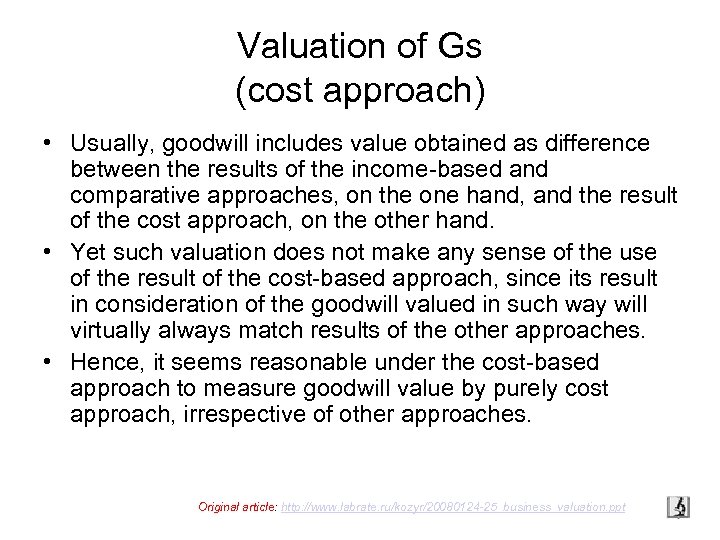 Valuation of Gs
(cost approach)

• Usually, goodwill includes value obtained as difference between the results of the income-based and comparative approaches, on the one hand, and the result of the cost approach, on the other hand.

• Yet such valuation does not make any sense of the use of the result of the cost-based approach, since its result in consideration of the goodwill valued in such way will virtually always match results of the other approaches.

• Hence, it seems reasonable under the cost-based approach to measure goodwill value by purely cost approach, irrespective of other approaches.

Original article: http://www.labrate.ru/kozyr/20080124-25_business_valuation.ppt